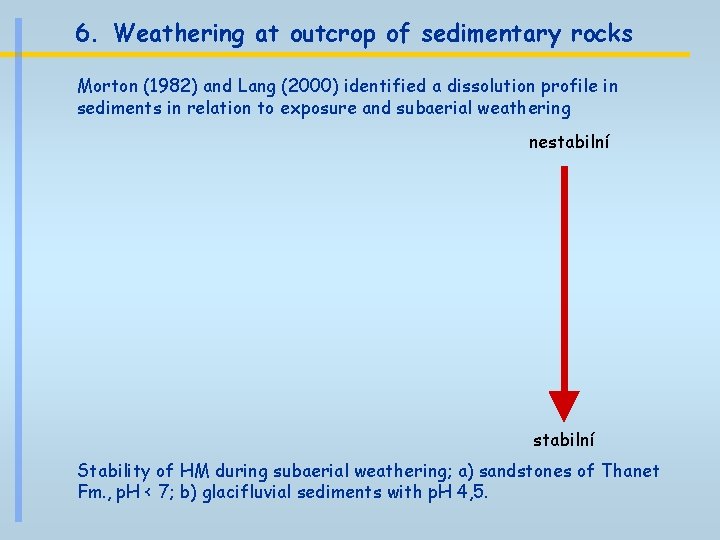 6. Weathering at outcrop of sedimentary rocks

Morton (1982) and Lang (2000) identified a dissolution profile in sediments in relation to exposure and subaerial weathering

nestabilní

stabilní

Stability of HM during subaerial weathering; a) sandstones of Thanet Fm., pH < 7; b) glacifluvial sediments with pH 4,5.